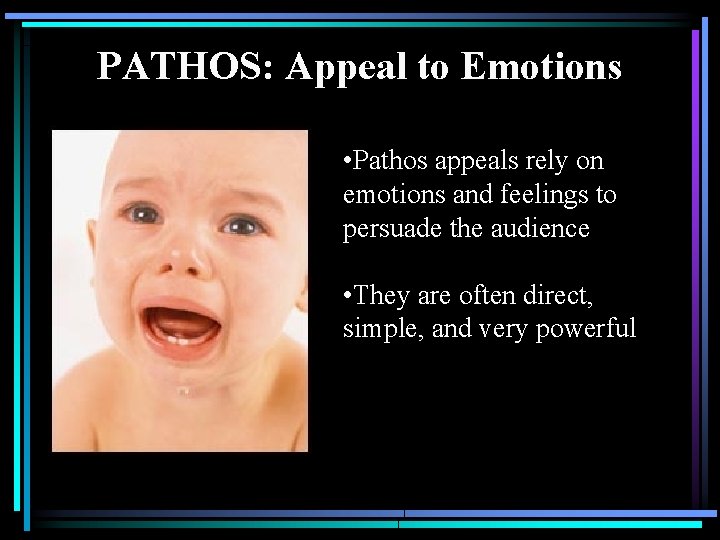 PATHOS: Appeal to Emotions

•Pathos appeals rely on emotions and feelings to persuade the audience

•They are often direct, simple, and very powerful